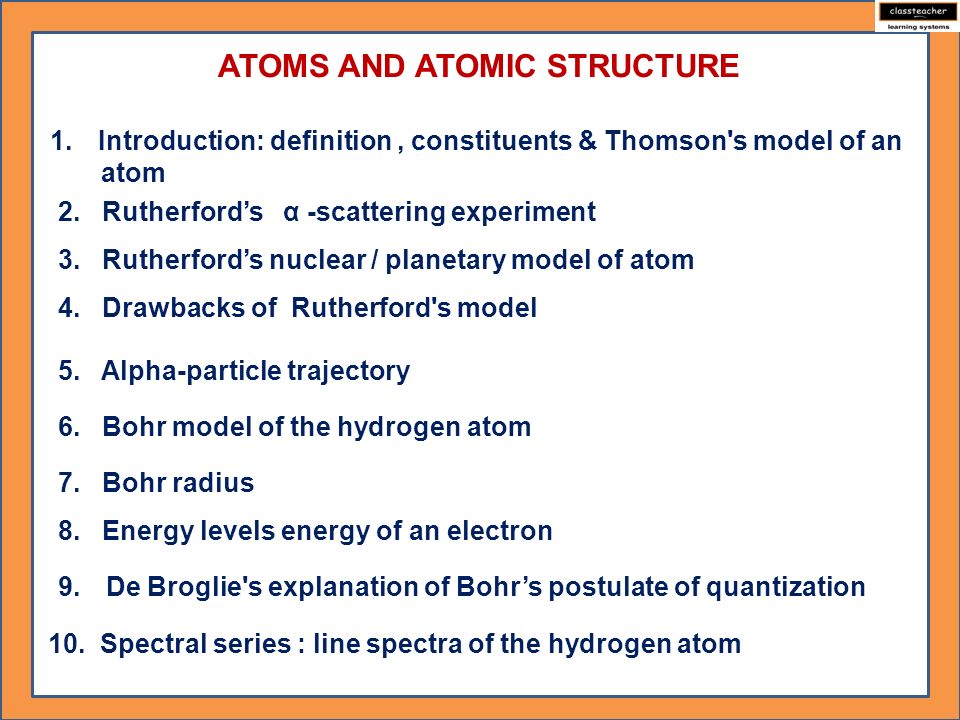 classteacher
learning systems

ATOMS AND ATOMIC STRUCTURE

1. Introduction: definition , constituents & Thomson's model of an atom
2. Rutherford’s α -scattering experiment
3. Rutherford’s nuclear / planetary model of atom
4. Drawbacks of Rutherford's model
5. Alpha-particle trajectory
6. Bohr model of the hydrogen atom
7. Bohr radius
8. Energy levels energy of an electron
9. De Broglie's explanation of Bohr’s postulate of quantization
10. Spectral series : line spectra of the hydrogen atom